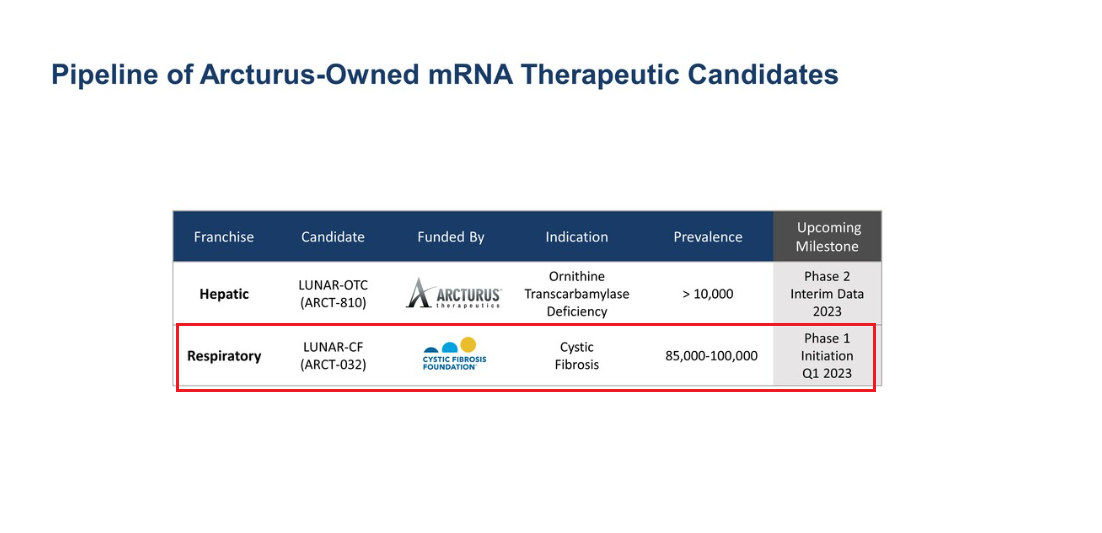 Pipeline of Arcturus-Owned mRNA Therapeutic Candidates

| Franchise | Candidate | Funded By | Indication | Prevalence | Upcoming Milestone |
|---|---|---|---|---|---|
| Hepatic | LUNAR-OTC (ARCT-810) | ARCTURUS therapeutics | Ornithine Transcarbamylase Deficiency | > 10,000 | Phase 2 Interim Data 2023 |
| Respiratory | LUNAR-CF (ARCT-032) | CYSTIC FIBROSIS FOUNDATION | Cystic Fibrosis | 85,000-100,000 | Phase 1 Initiation Q1 2023 |